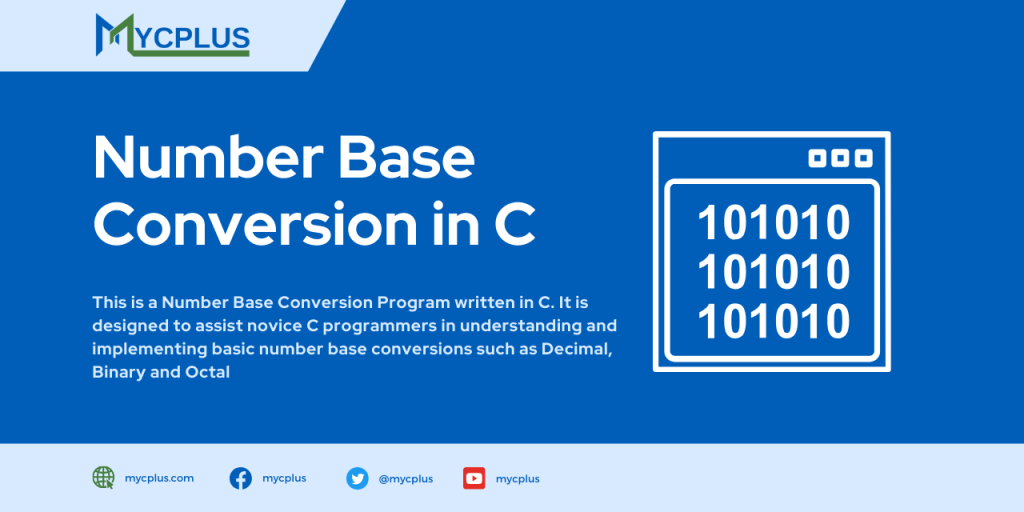 MYCPLUS

Number Base Conversion in C

This is a Number Base Conversion Program written in C. It is designed to assist novice C programmers in understanding and implementing basic number base conversions such as Decimal, Binary and Octal

101010
101010
101010

mycplus.com mycplus @mycplus mycplus